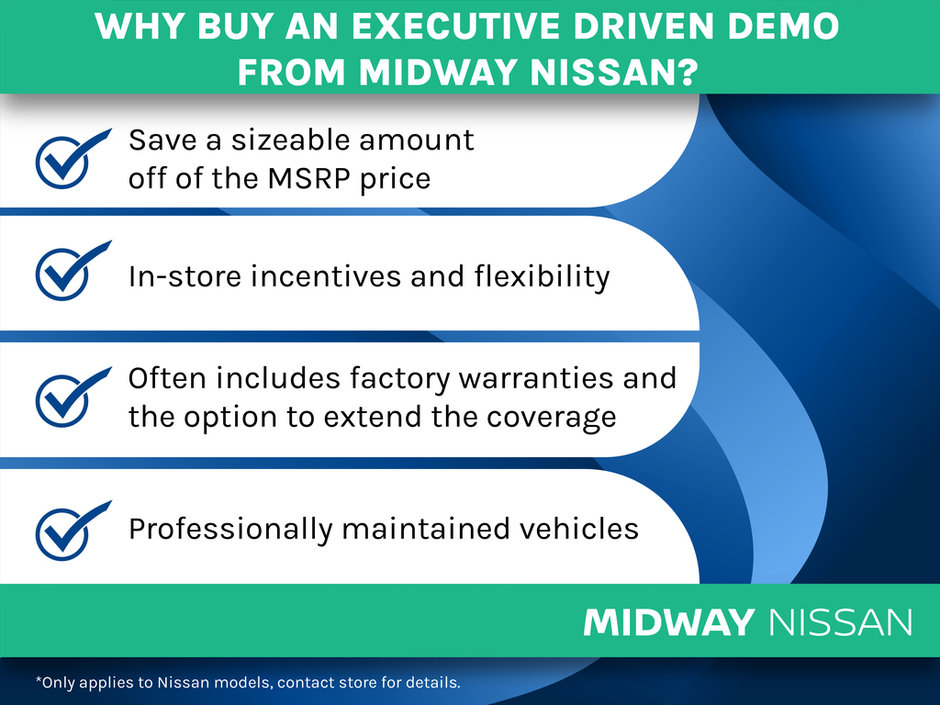 WHY BUY AN EXECUTIVE DRIVEN DEMO FROM MIDWAY NISSAN?

Save a sizeable amount off of the MSRP price

In-store incentives and flexibility

Often includes factory warranties and the option to extend the coverage

Professionally maintained vehicles

MIDWAY NISSAN

*Only applies to Nissan models, contact store for details.